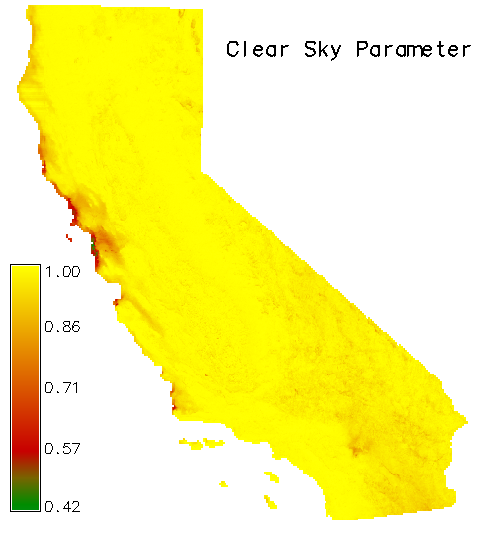 Clear Sky Parameter

1.00
0.86
0.71
0.57
0.42